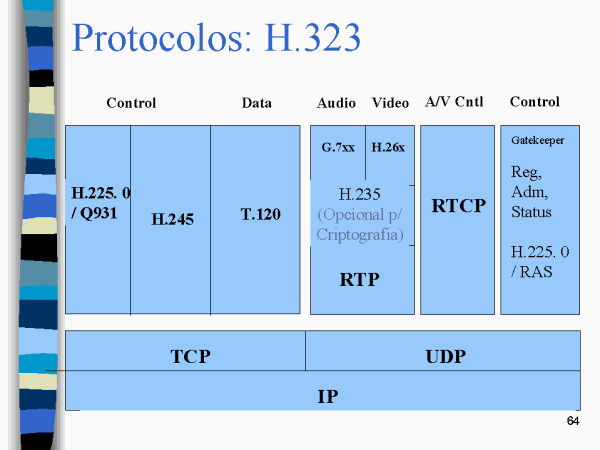 Protocolos: H.323

Control

Data

Audio

Video

A/V Cntl

Control

H.225. 0 / Q931

H.245

T.120

G.7xx

H.26x

H.235 (Opcional p/ Criptografia)

RTP

RTCP

Gatekeeper

Reg, Adm, Status

H.225. 0 / RAS

TCP

UDP

IP

64